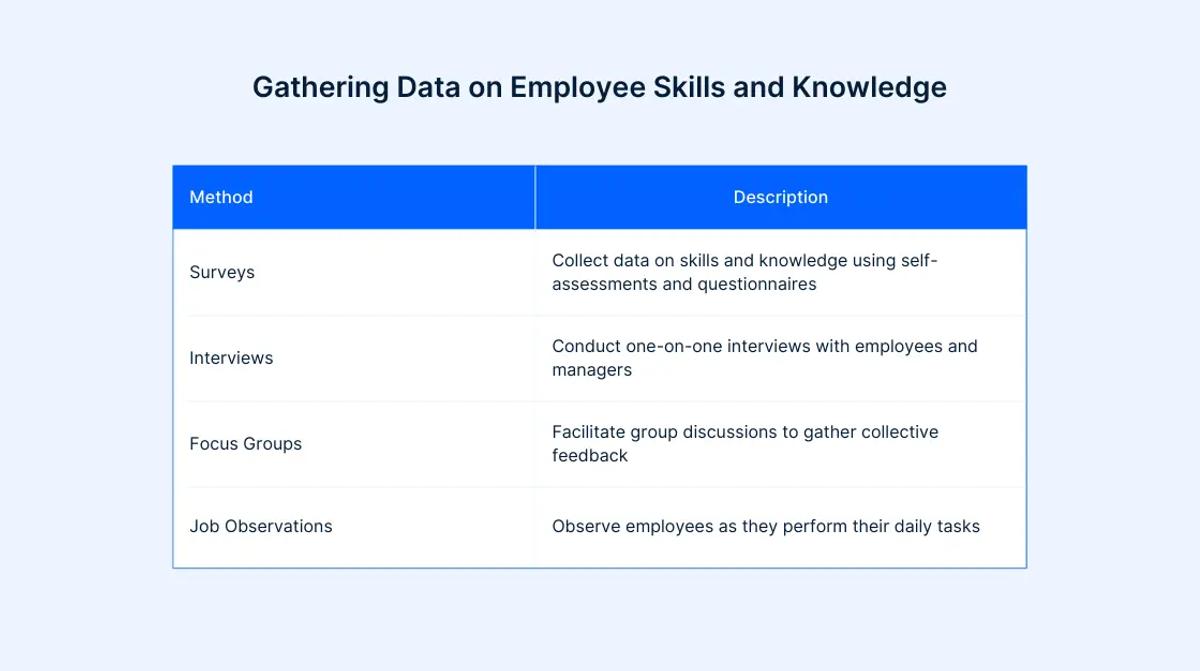 Gathering Data on Employee Skills and Knowledge

| Method | Description |
|---|---|
| Surveys | Collect data on skills and knowledge using self-assessments and questionnaires |
| Interviews | Conduct one-on-one interviews with employees and managers |
| Focus Groups | Facilitate group discussions to gather collective feedback |
| Job Observations | Observe employees as they perform their daily tasks |